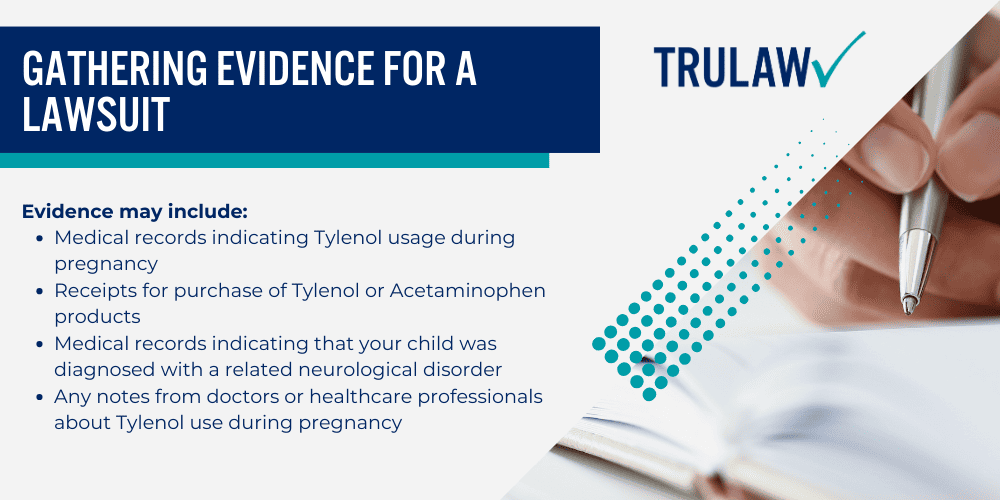 GATHERING EVIDENCE FOR A LAWSUIT

TRULAW

Evidence may include:
- Medical records indicating Tylenol usage during pregnancy
- Receipts for purchase of Tylenol or Acetaminophen products
- Medical records indicating that your child was diagnosed with a related neurological disorder
- Any notes from doctors or healthcare professionals about Tylenol use during pregnancy